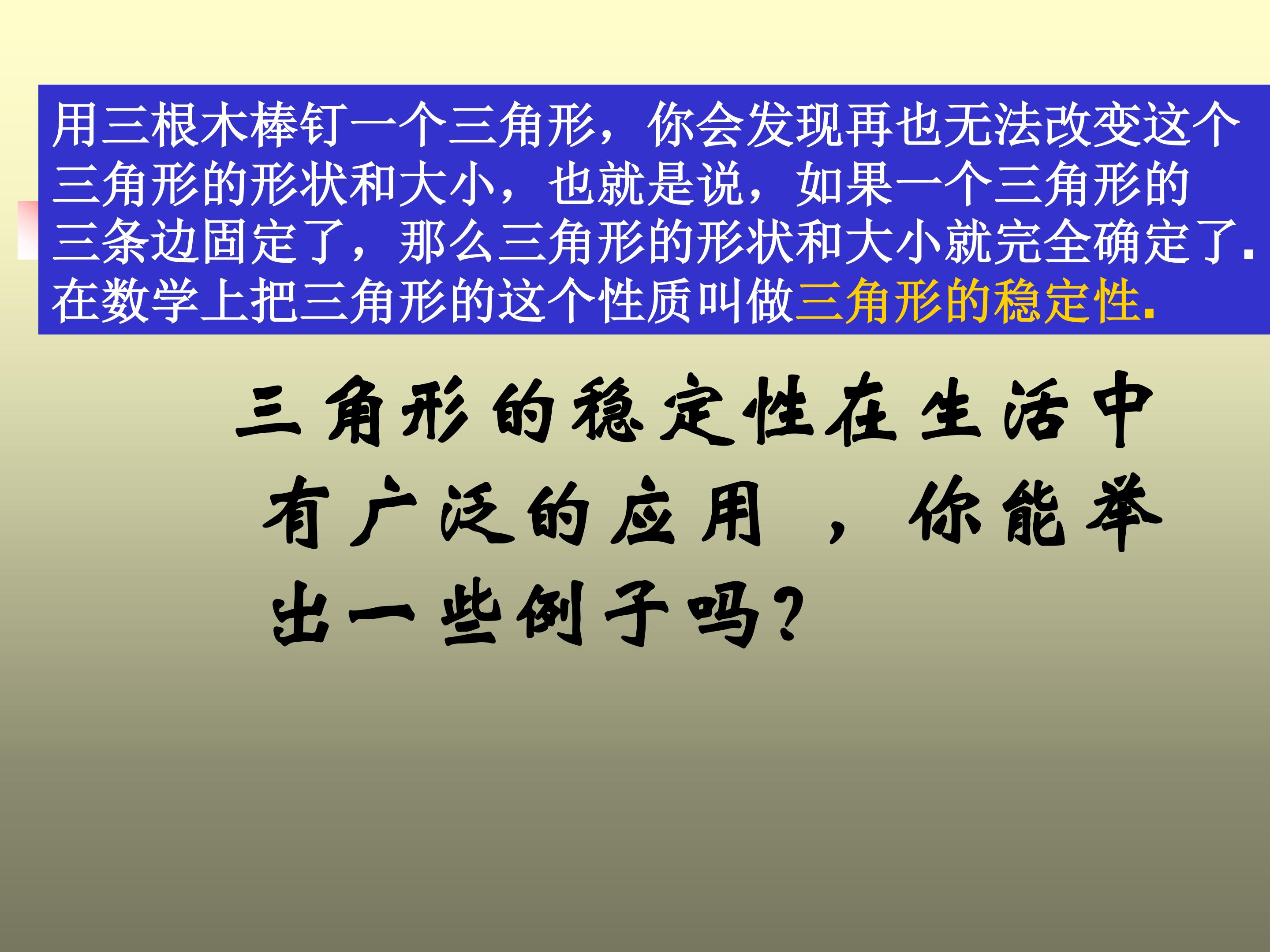 用三根木棒钉一个三角形，你会发现再也无法改变这个三角形的形状和大小，也就是说，如果一个三角形的三条边固定了，那么三角形的形状和大小就完全确定了.在数学上把三角形的这个性质叫做三角形的稳定性.

三角形的稳定性在生活中有广泛的应用，你能举出一些例子吗?